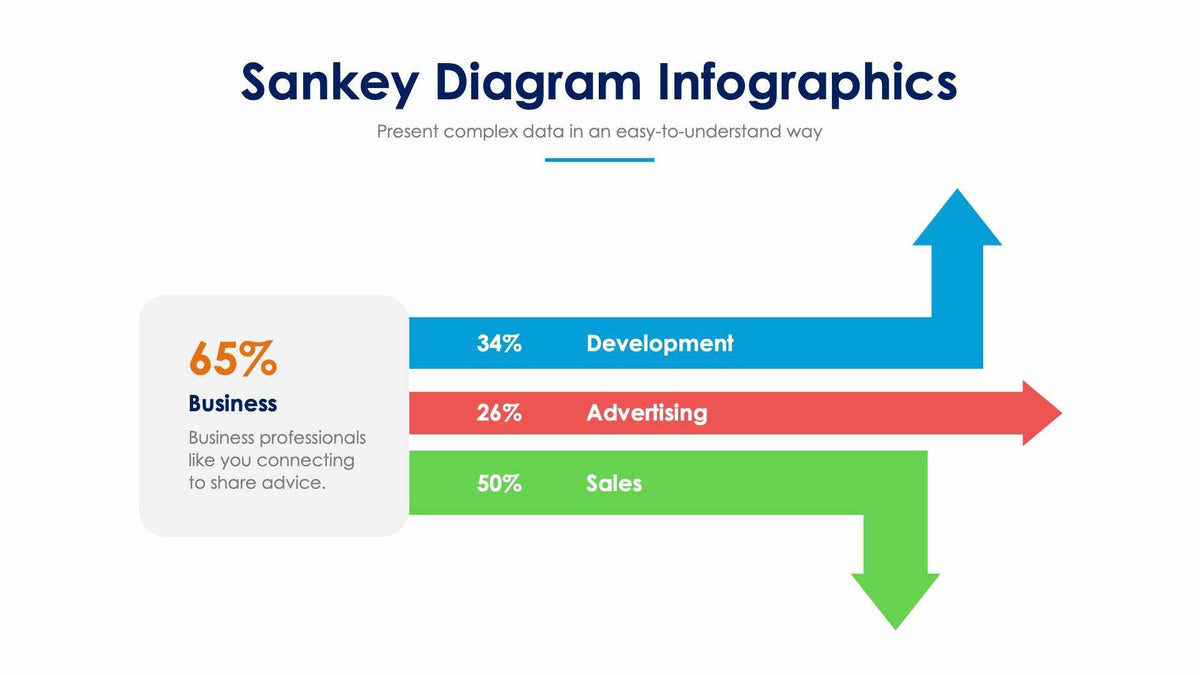 Sankey Diagram Infographics

Present complex data in an easy-to-understand way

65%

Business

Business professionals like you connecting to share advice.

34% Development

26% Advertising

50% Sales